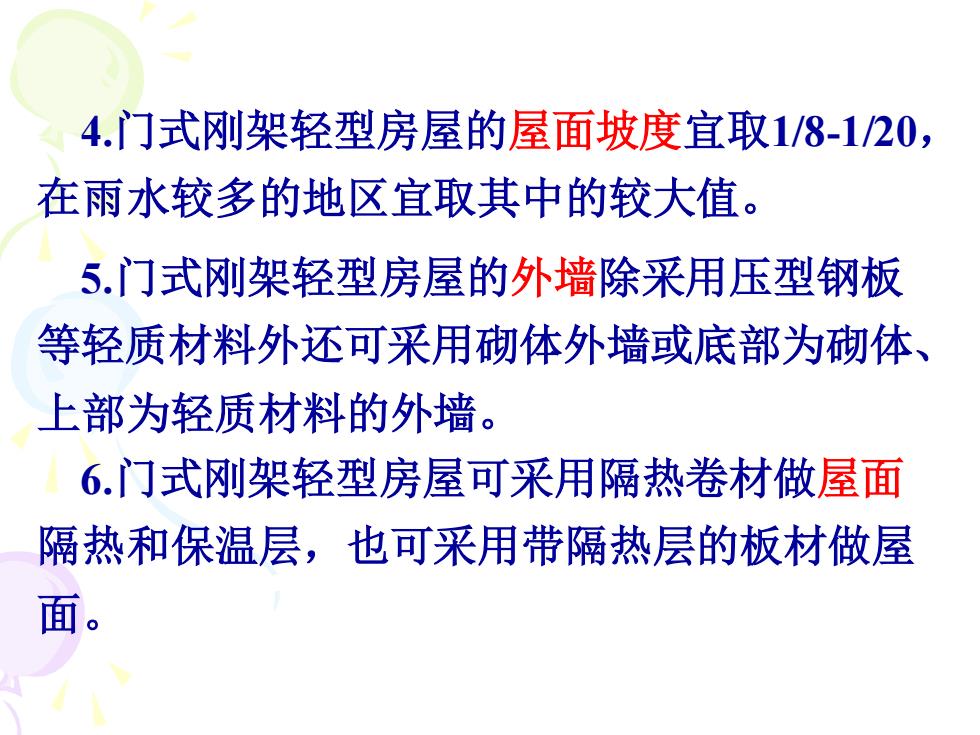 4.门式刚架轻型房屋的屋面坡度宜取1/8-1/20，在雨水较多的地区宜取其中的较大值。

5.门式刚架轻型房屋的外墙除采用压型钢板等轻质材料外还可采用砌体外墙或底部为砌体、上部为轻质材料的外墙。

6.门式刚架轻型房屋可采用隔热卷材做屋面隔热和保温层，也可采用带隔热层的板材做屋面。